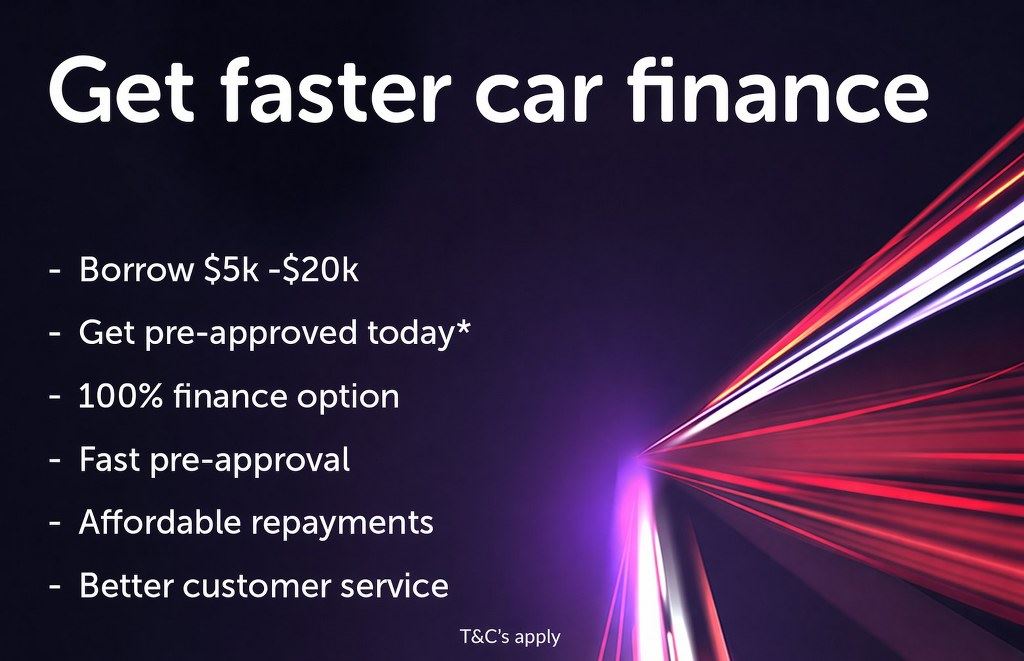 Get faster car finance

- Borrow \$5k -\$20k
- Get pre-approved today*
- 100% finance option
- Fast pre-approval
- Affordable repayments
- Better customer service

T&C's apply